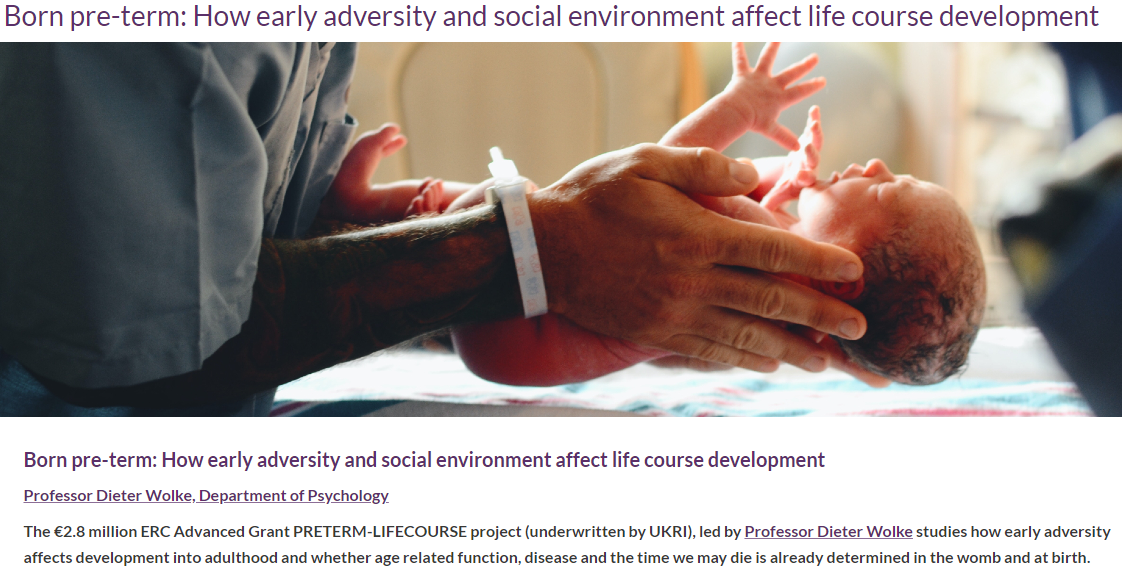 Born pre-term: How early adversity and social environment affect life course development

Born pre-term: How early adversity and social environment affect life course development

Professor Dieter Wolke, Department of Psychology

The €2.8 million ERC Advanced Grant PRETERM-LIFECOURSE project (underwritten by UKRI), led by Professor Dieter Wolke studies how early adversity affects development into adulthood and whether age related function, disease and the time we may die is already determined in the womb and at birth.